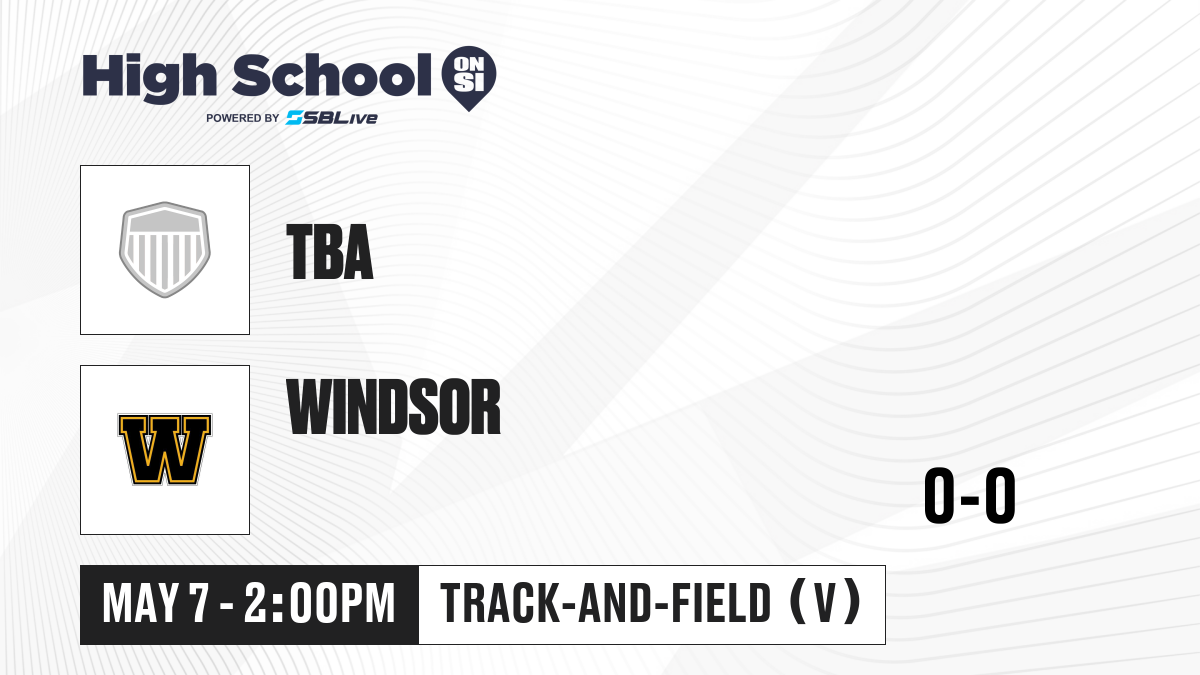 High School ON SI
POWERED BY SBLive

TBA

W

WINDSOR

0-0

MAY 7 - 2:00PM

TRACK-AND-FIELD (V)